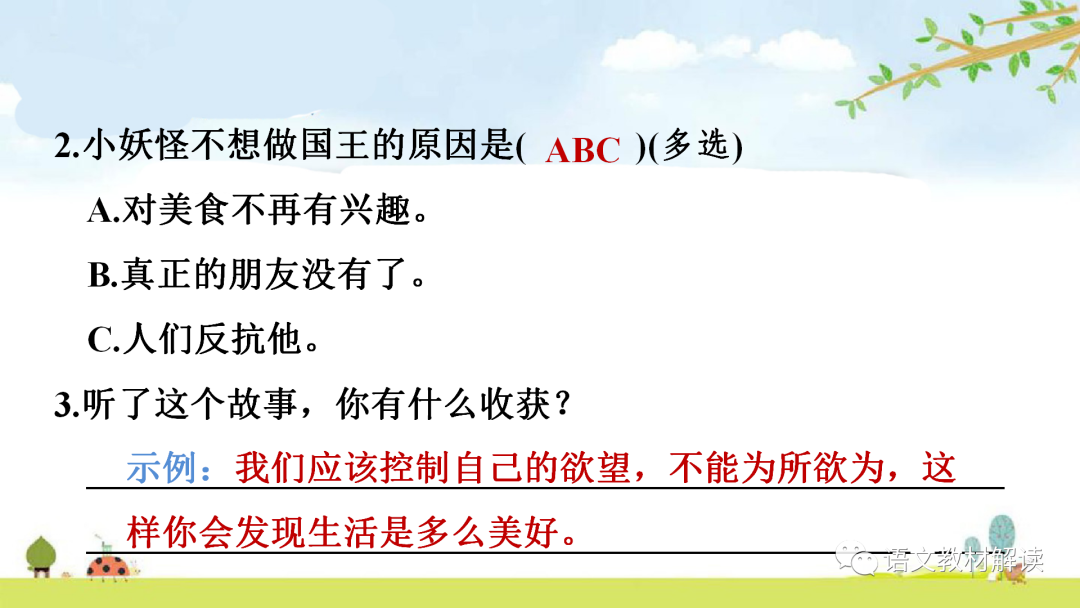 2.小妖怪不想做国王的原因是( ABC )(多选)

A.对美食不再有兴趣。

B.真正的朋友没有了。

C.人们反抗他。

3.听了这个故事，你有什么收获？

示例：我们应该控制自己的欲望，不能为所欲为，这样你会发现生活是多么美好。

语文教材解读